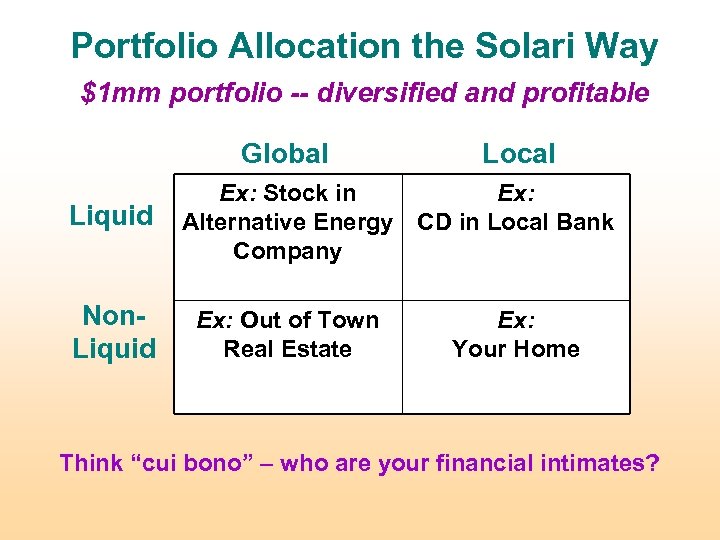 Portfolio Allocation the Solari Way

$1mm portfolio -- diversified and profitable

| | Global | Local |
|---|---|---|
| Liquid | Ex: Stock in Alternative Energy Company | Ex: CD in Local Bank |
| Non-Liquid | Ex: Out of Town Real Estate | Ex: Your Home |

Think “cui bono” – who are your financial intimates?